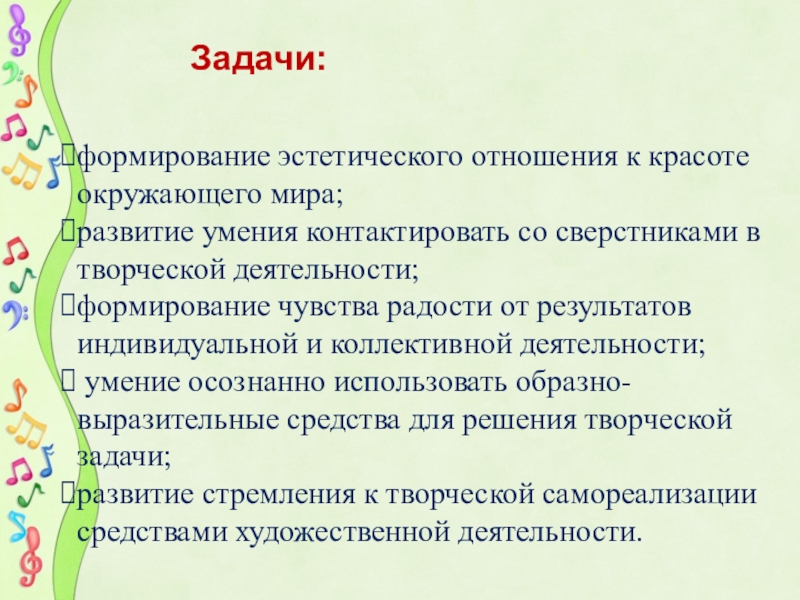 Задачи:

формирование эстетического отношения к красоте окружающего мира;
развитие умения контактировать со сверстниками в творческой деятельности;
формирование чувства радости от результатов индивидуальной и коллективной деятельности;
 умение осознанно использовать образно-выразительные средства для решения творческой задачи;
развитие стремления к творческой самореализации средствами художественной деятельности.